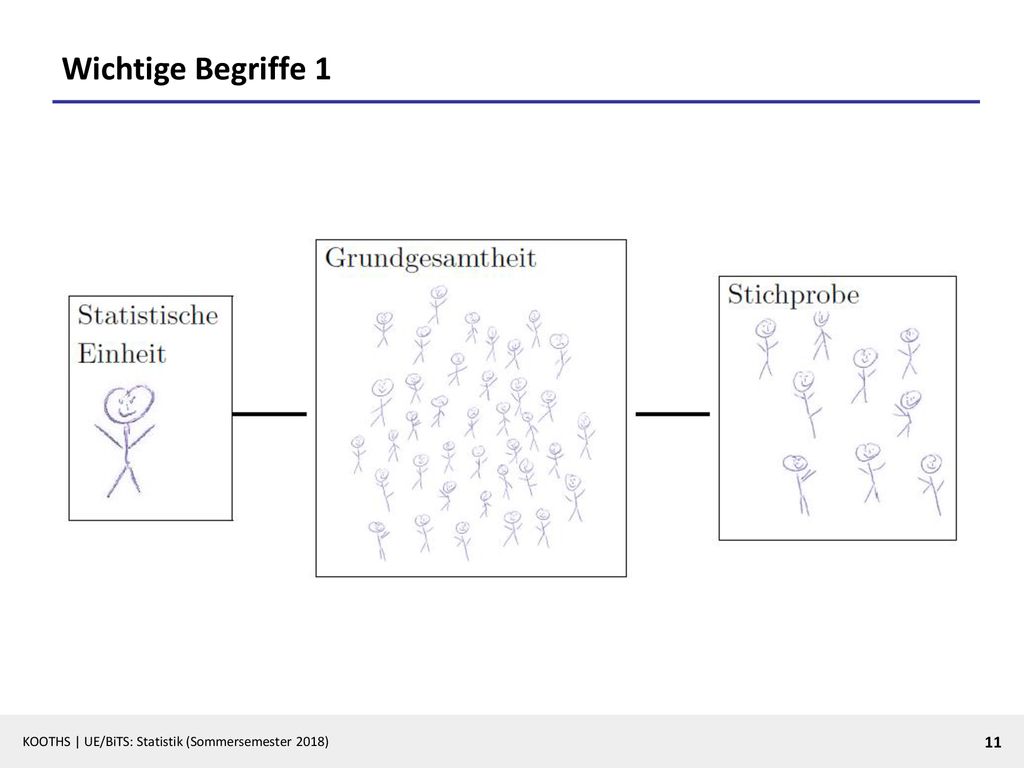 Wichtige Begriffe 1

Statistische Einheit

Grundgesamtheit

Stichprobe

KOOTHS | UE/BiTS: Statistik (Sommersemester 2018)

11